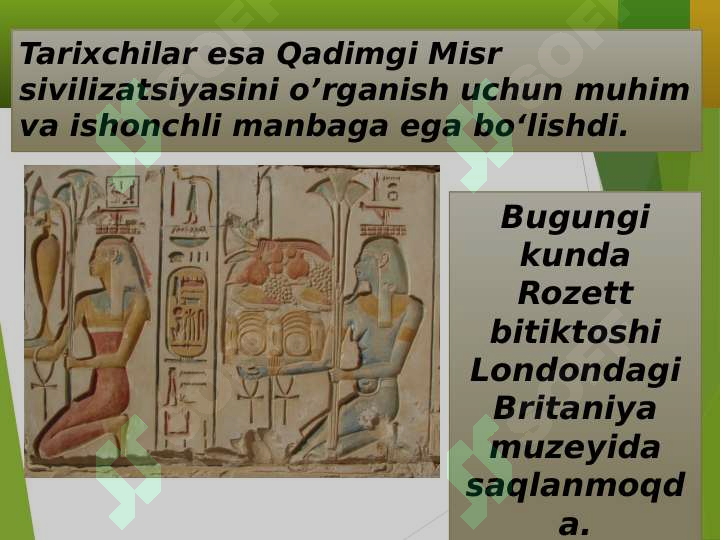 Tarixchilar esa Qadimgi Misr sivilizatsiyasini o’rganish uchun muhim va ishonchli manbaga ega bo‘lishdi.

Bugungi kunda Rozett bitiktoshi Londondagi Britaniya muzeyida saqlanmoqda.